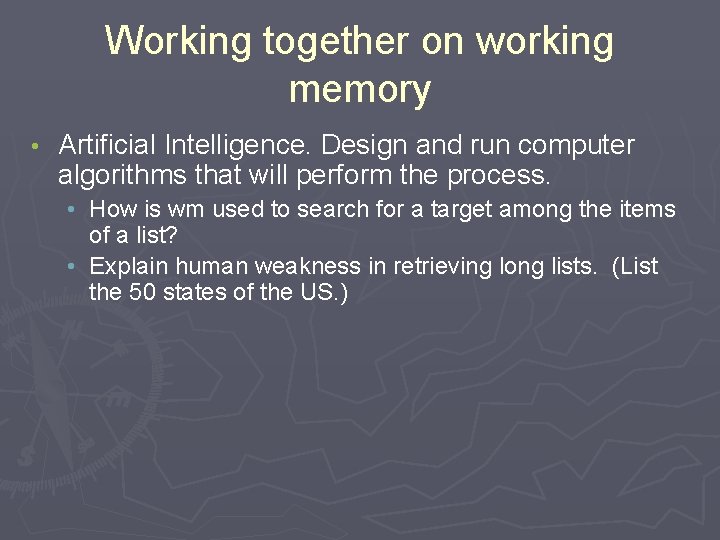 Working together on working memory

• Artificial Intelligence. Design and run computer algorithms that will perform the process.
  • How is wm used to search for a target among the items of a list?
  • Explain human weakness in retrieving long lists. (List the 50 states of the US.)